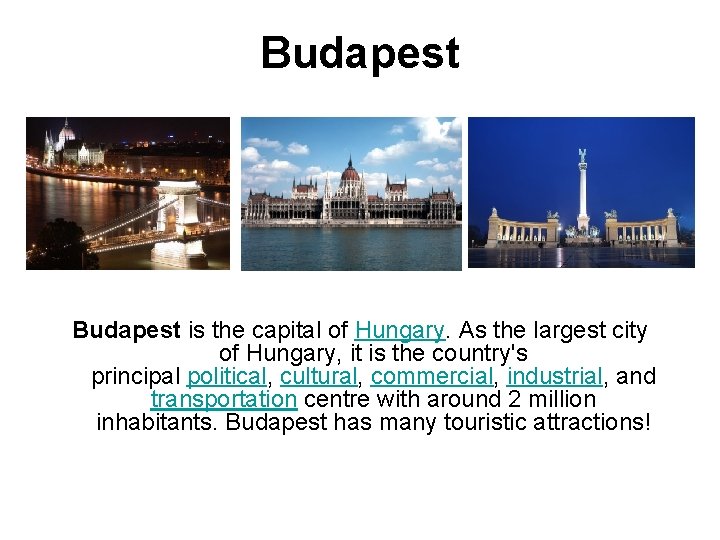 Budapest

Budapest is the capital of Hungary. As the largest city of Hungary, it is the country's principal political, cultural, commercial, industrial, and transportation centre with around 2 million inhabitants. Budapest has many touristic attractions!